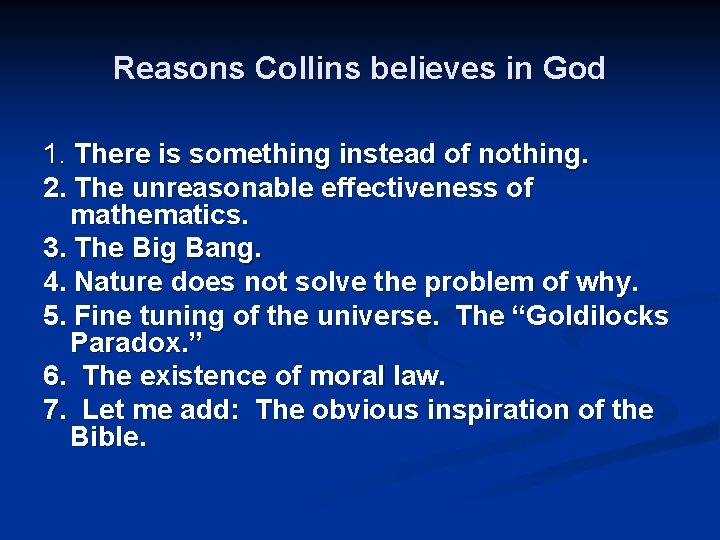 Reasons Collins believes in God

1. There is something instead of nothing.
2. The unreasonable effectiveness of mathematics.
3. The Big Bang.
4. Nature does not solve the problem of why.
5. Fine tuning of the universe. The “Goldilocks Paradox.”
6. The existence of moral law.
7. Let me add: The obvious inspiration of the Bible.